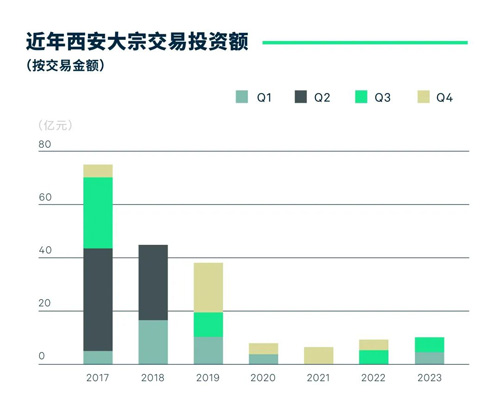 近年西安大宗交易投资额
（按交易金额）

Q1 Q2 Q3 Q4

（亿元）
80
60
40
20
0

2017 2018 2019 2020 2021 2022 2023